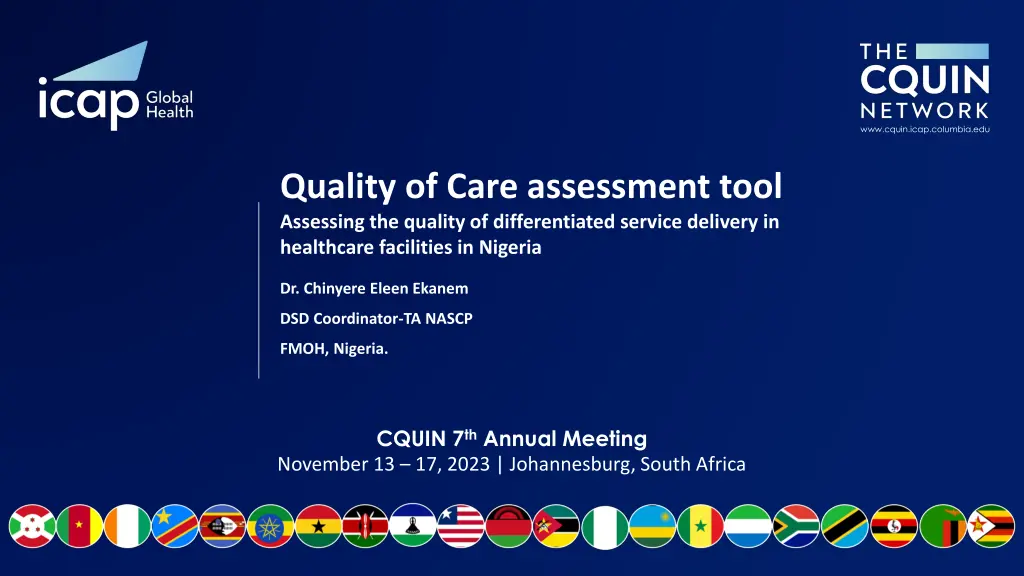 icap Global Health

THE CQUIN NETWORK
www.cquin.icap.columbia.edu

Quality of Care assessment tool
Assessing the quality of differentiated service delivery in healthcare facilities in Nigeria

Dr. Chinyere Eleen Ekanem

DSD Coordinator-TA NASCP

FMOH, Nigeria.

CQUIN 7$^{th}$ Annual Meeting
November 13 – 17, 2023 | Johannesburg, South Africa